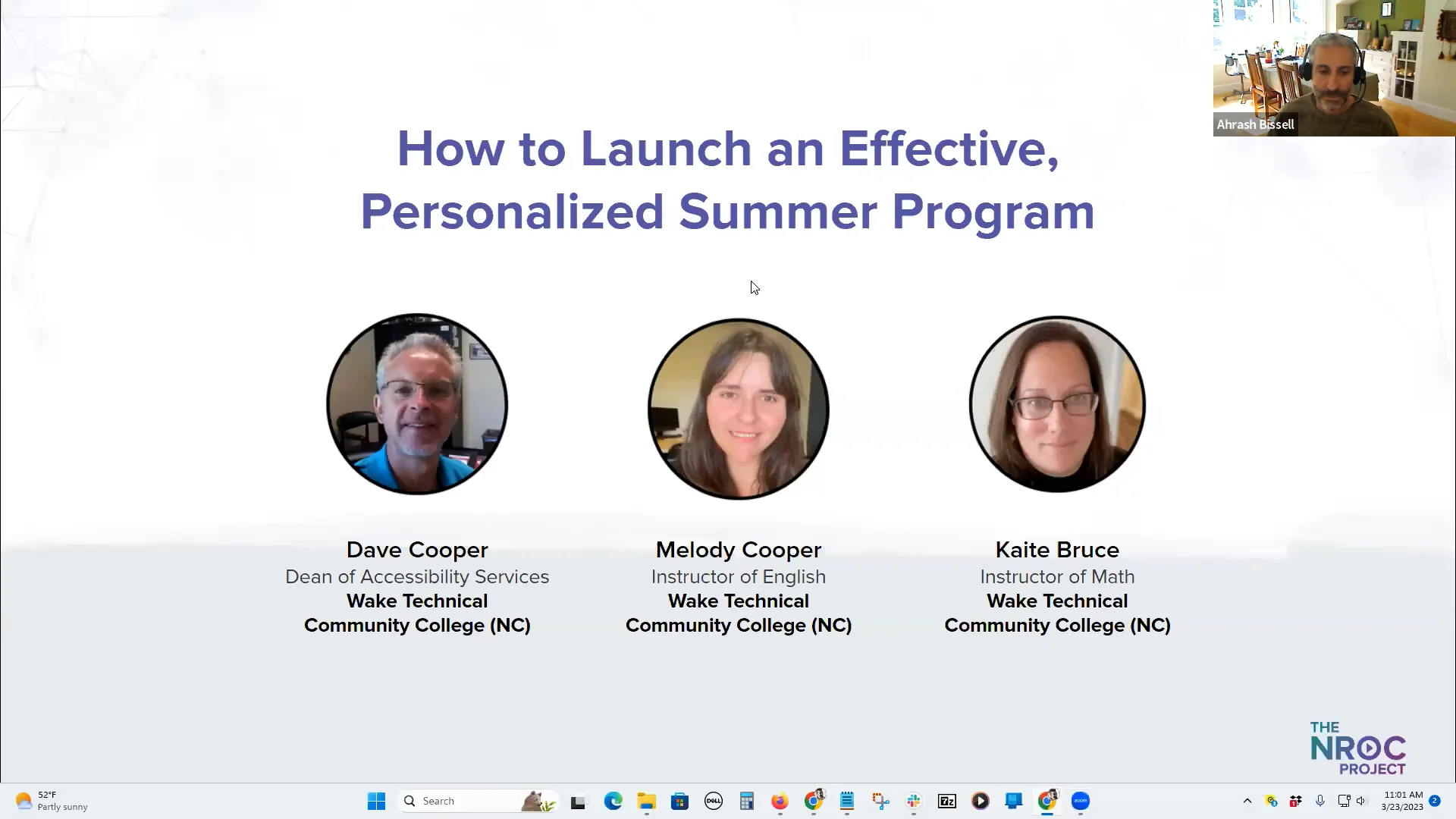 Ahrash Bissell

How to Launch an Effective, Personalized Summer Program

Dave Cooper
Dean of Accessibility Services
Wake Technical Community College (NC)

Melody Cooper
Instructor of English
Wake Technical Community College (NC)

Kaite Bruce
Instructor of Math
Wake Technical Community College (NC)

THE NROC PROJECT

52°F
Partly sunny

Search

11:01 AM
3/23/2023

2